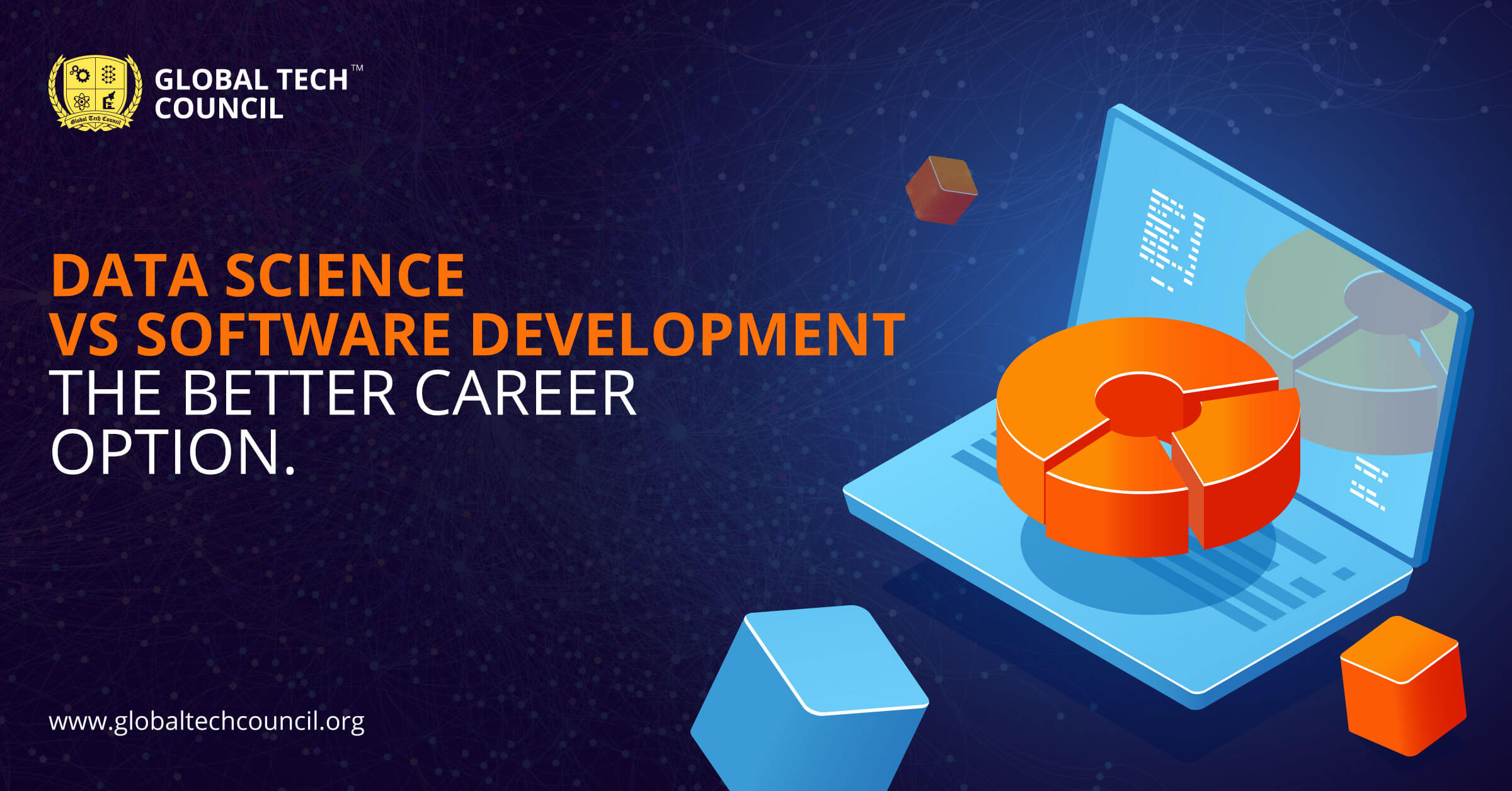 Global Tech Council

GLOBAL TECH™ COUNCIL

DATA SCIENCE VS SOFTWARE DEVELOPMENT THE BETTER CAREER OPTION.

www.globaltechcouncil.org